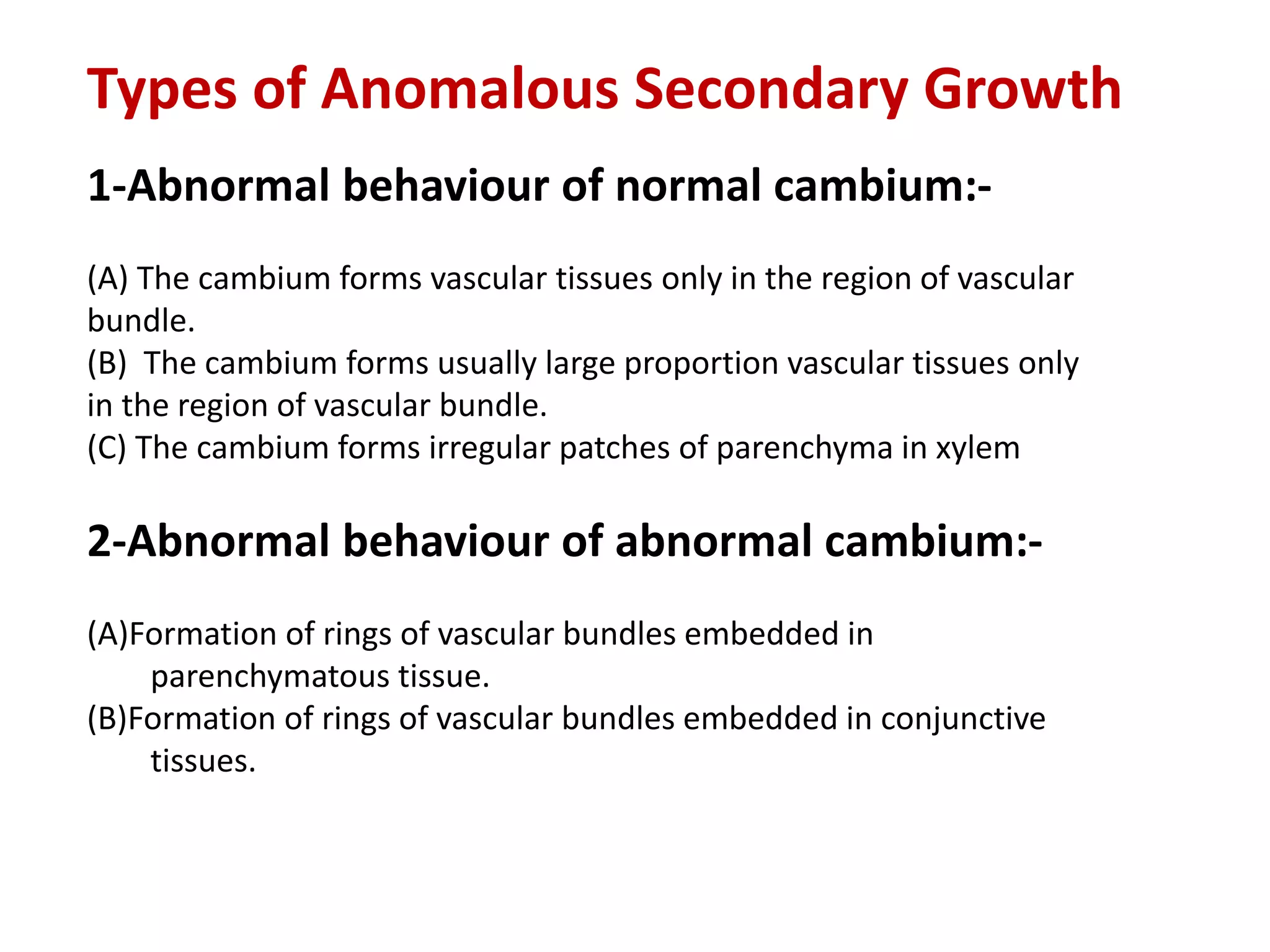 Types of Anomalous Secondary Growth

1-Abnormal behaviour of normal cambium:-

(A) The cambium forms vascular tissues only in the region of vascular bundle.
(B) The cambium forms usually large proportion vascular tissues only in the region of vascular bundle.
(C) The cambium forms irregular patches of parenchyma in xylem

2-Abnormal behaviour of abnormal cambium:-

(A)Formation of rings of vascular bundles embedded in parenchymatous tissue.
(B)Formation of rings of vascular bundles embedded in conjunctive tissues.